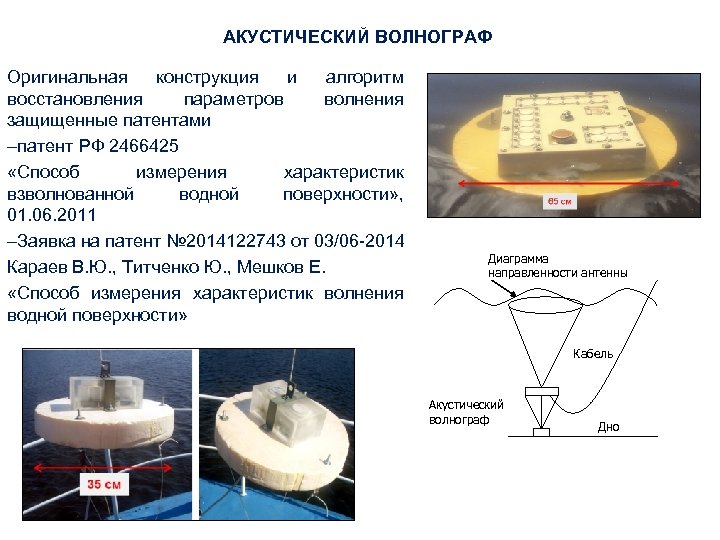 АКУСТИЧЕСКИЙ ВОЛНОГРАФ

Оригинальная конструкция и алгоритм восстановления параметров волнения защищенные патентами

–патент РФ 2466425

«Способ измерения характеристик взволнованной водной поверхности», 01.06.2011

–Заявка на патент №2014122743 от 03/06-2014

Караев В.Ю., Титченко Ю., Мешков Е.

«Способ измерения характеристик волнения водной поверхности»

65 см

Диаграмма направленности антенны

Кабель

Акустический волнограф

Дно

35 см